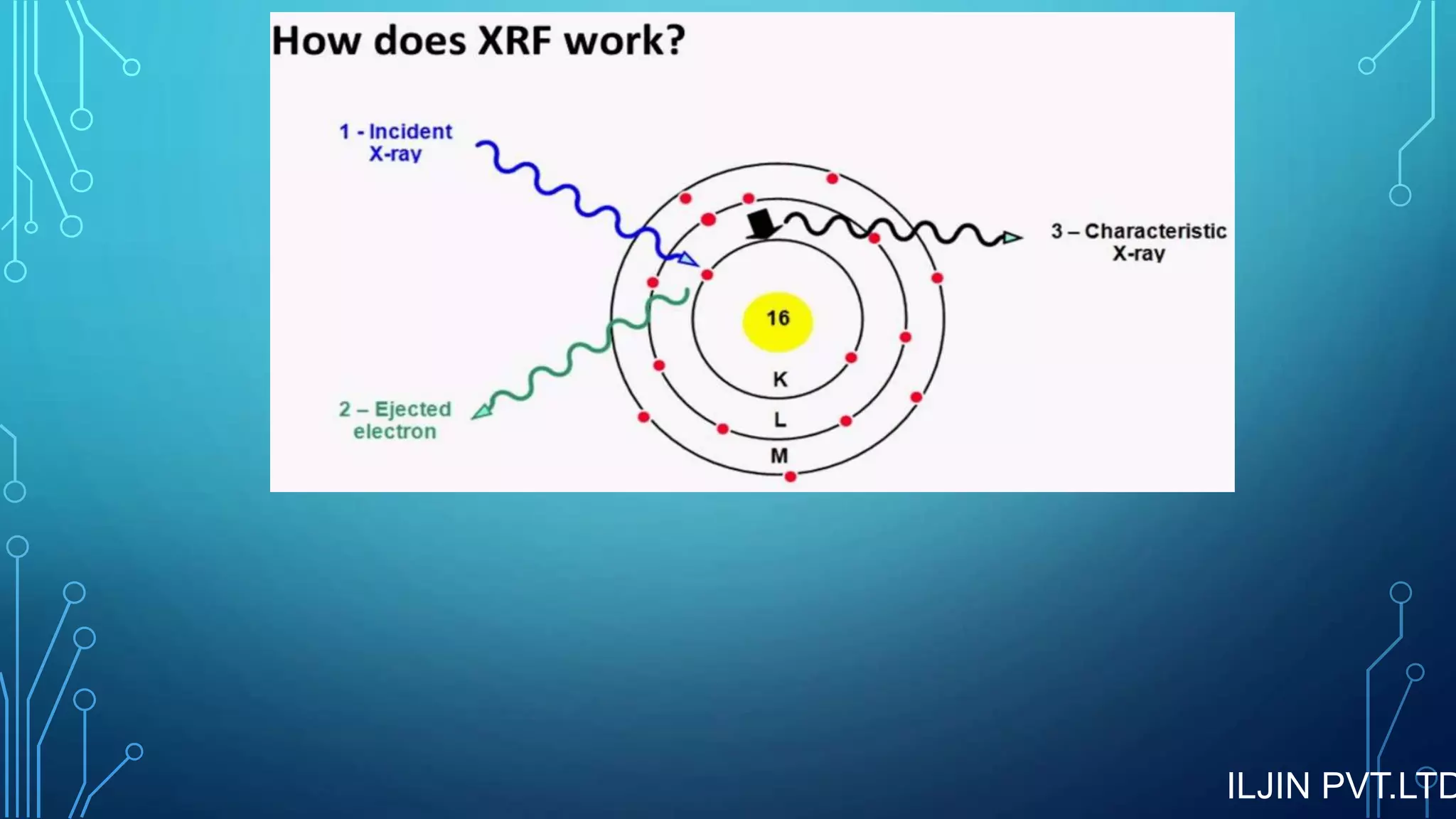 How does XRF work?

1 - Incident X-ray

3 – Characteristic X-ray

16

K

L

M

2 – Ejected electron

ILJIN PVT.LTD